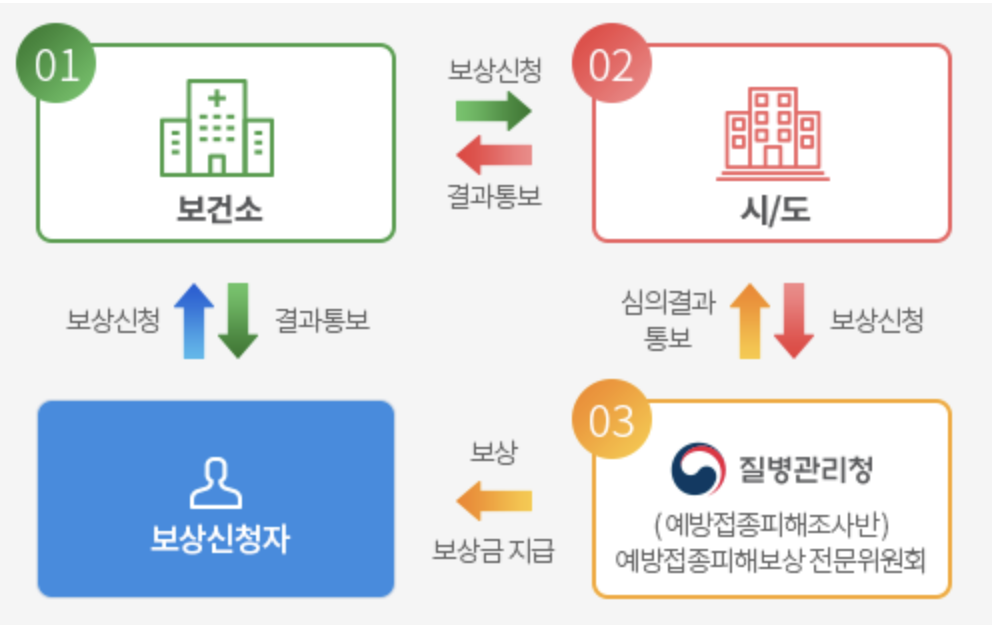 01

보건소

보상신청

결과통보

02

시/도

보상신청

결과통보

심의결과 통보

보상신청

보상신청자

보상

보상금 지급

03

질병관리청

(예방접종피해조사반)
예방접종피해보상 전문위원회